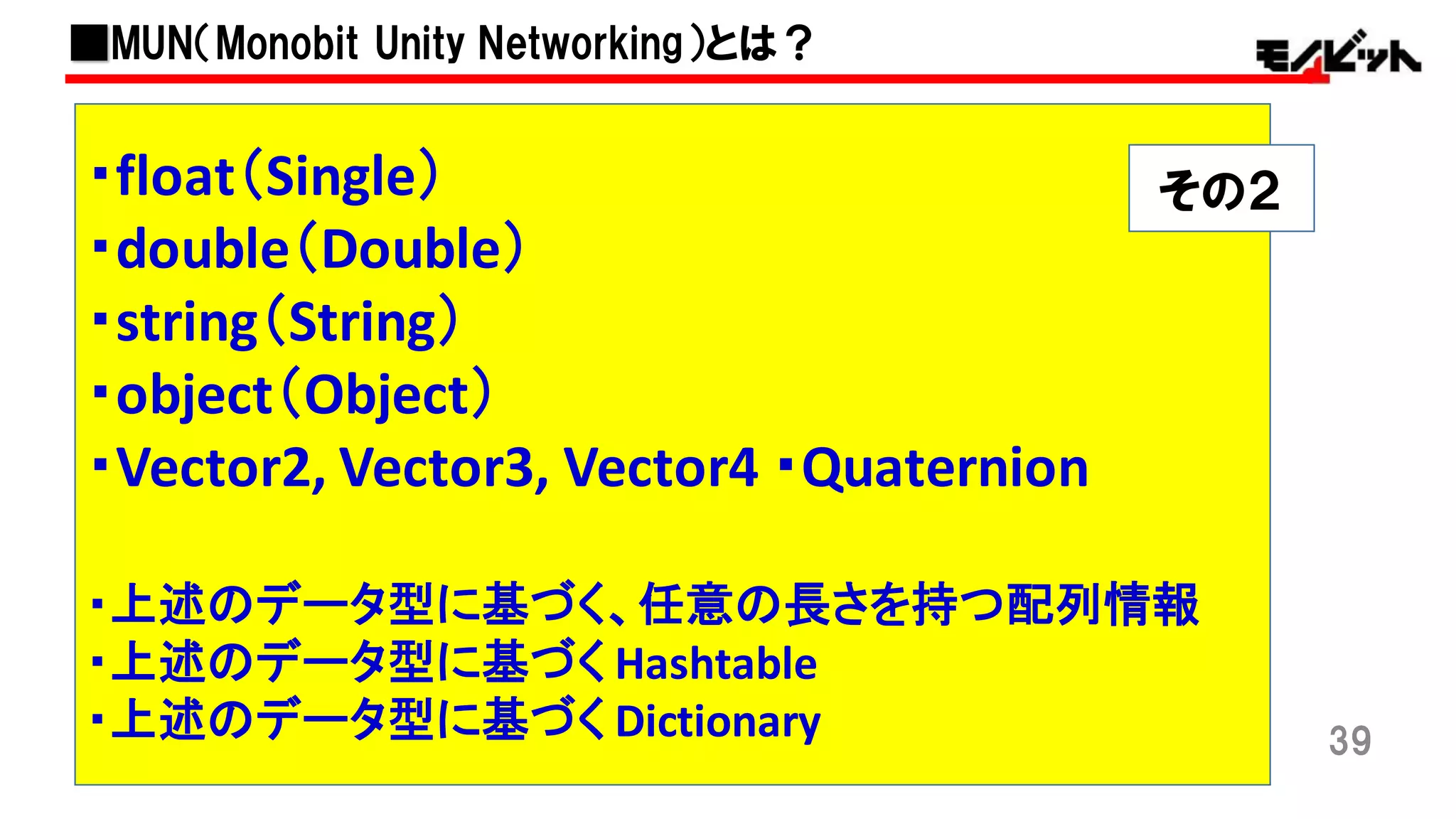 ■MUN(Monobit Unity Networking)とは？

モノビット

その2

・float(Single)
・double(Double)
・string(String)
・object(Object)
・Vector2, Vector3, Vector4 ・Quaternion

・上述のデータ型に基づく、任意の長さを持つ配列情報
・上述のデータ型に基づくHashtable
・上述のデータ型に基づくDictionary

39